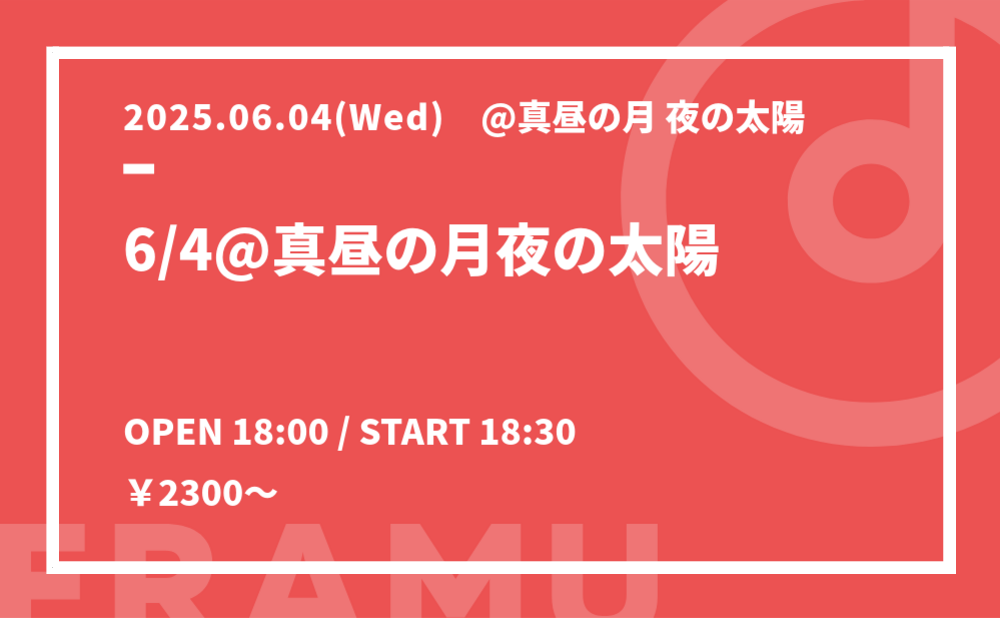 2025.06.04(Wed)　@真昼の月 夜の太陽

6/4@真昼の月夜の太陽

OPEN 18:00 / START 18:30

￥2300～

FRAMU